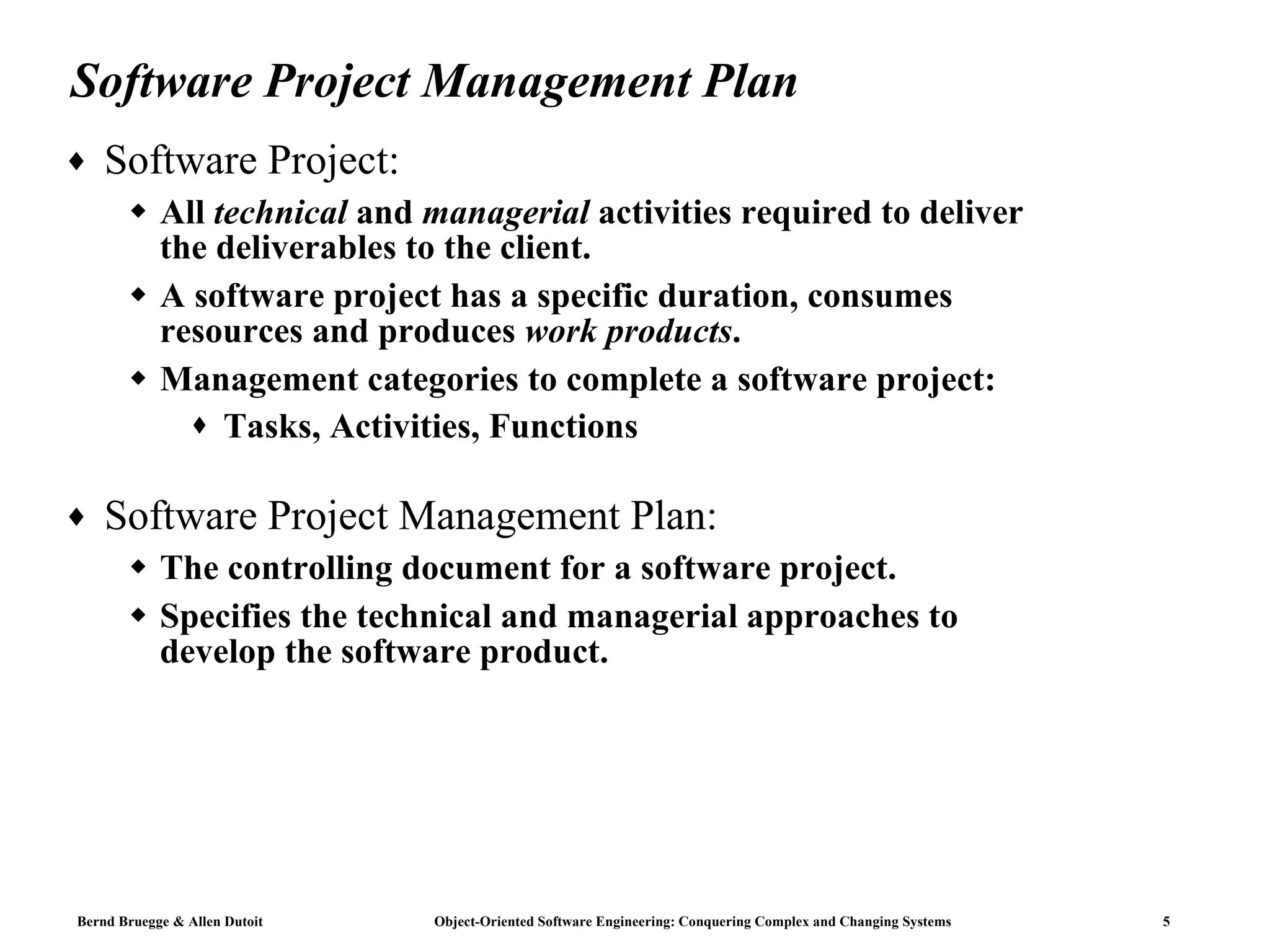 Software Project Management Plan

♦ Software Project:

♦ All technical and managerial activities required to deliver the deliverables to the client.

♦ A software project has a specific duration, consumes resources and produces work products.

♦ Management categories to complete a software project:

♦ Tasks, Activities, Functions

♦ Software Project Management Plan:

♦ The controlling document for a software project.

♦ Specifies the technical and managerial approaches to develop the software product.

Bernd Bruegge & Allen Dutoit Object-Oriented Software Engineering: Conquering Complex and Changing Systems 5